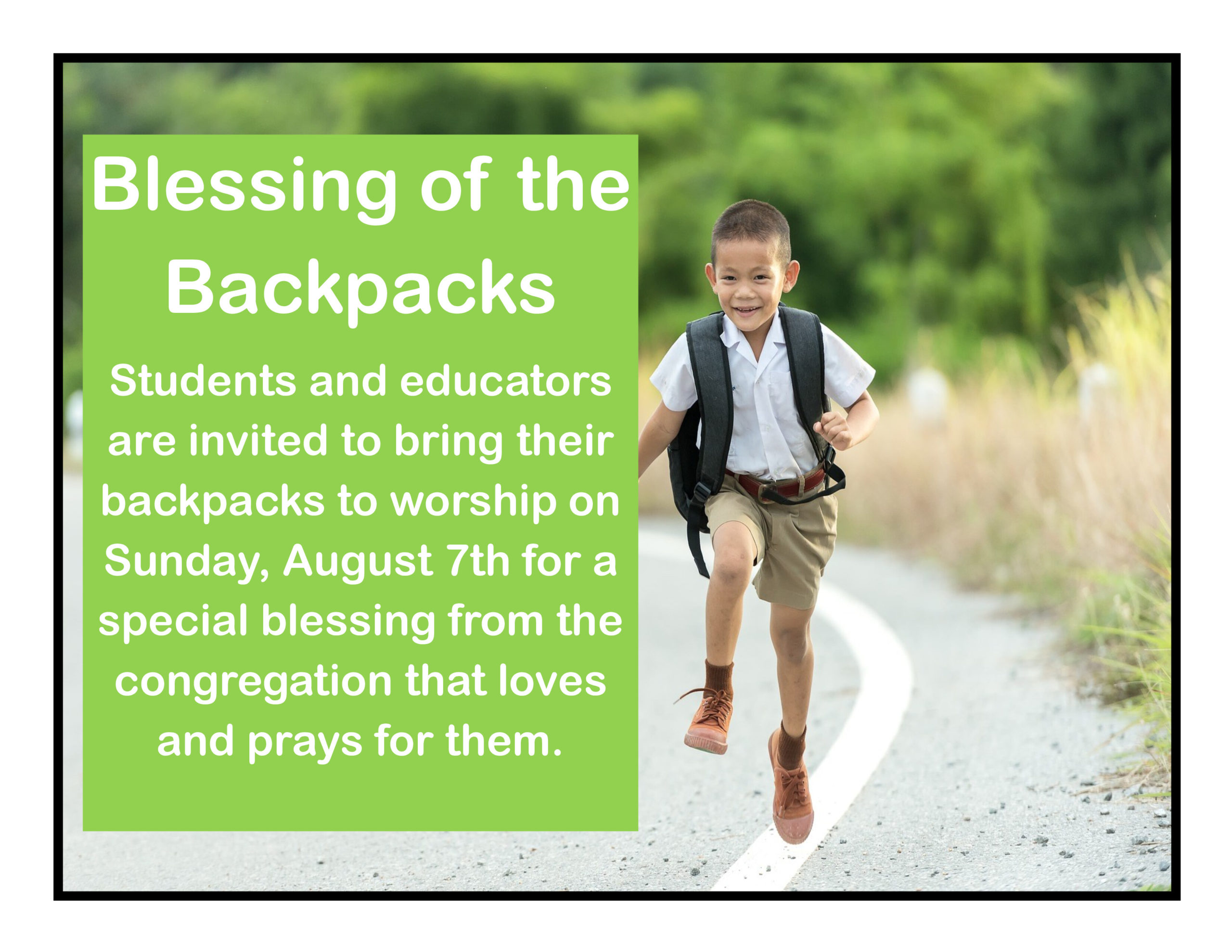 Blessing of the Backpacks

Students and educators are invited to bring their backpacks to worship on Sunday, August 7th for a special blessing from the congregation that loves and prays for them.